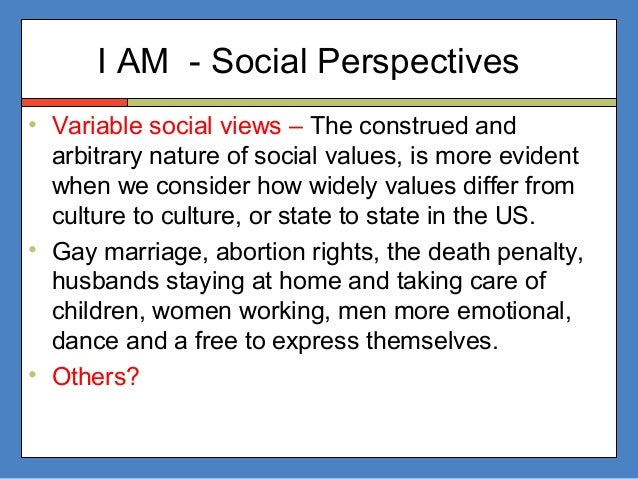 I AM - Social Perspectives

• Variable social views – The construed and arbitrary nature of social values, is more evident when we consider how widely values differ from culture to culture, or state to state in the US.

• Gay marriage, abortion rights, the death penalty, husbands staying at home and taking care of children, women working, men more emotional, dance and a free to express themselves.

• Others?